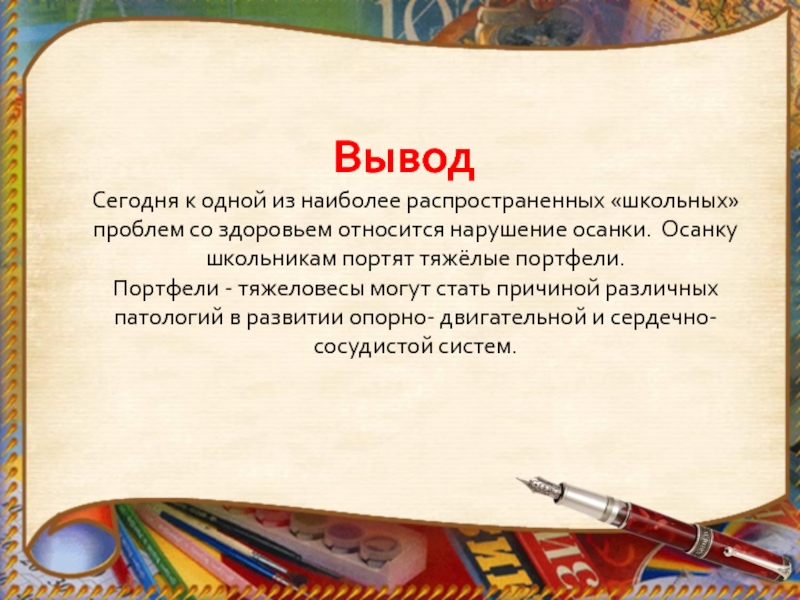 Вывод

Сегодня к одной из наиболее распространенных «школьных» проблем со здоровьем относится нарушение осанки. Осанку школьникам портят тяжёлые портфели.
Портфели - тяжеловесы могут стать причиной различных патологий в развитии опорно- двигательной и сердечно-сосудистой систем.